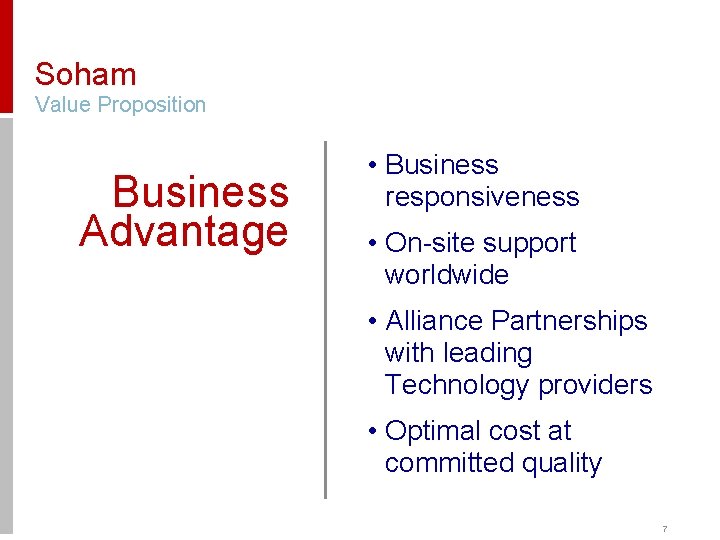 Soham
Value Proposition

Business Advantage

• Business responsiveness

• On-site support worldwide

• Alliance Partnerships with leading Technology providers

• Optimal cost at committed quality

7